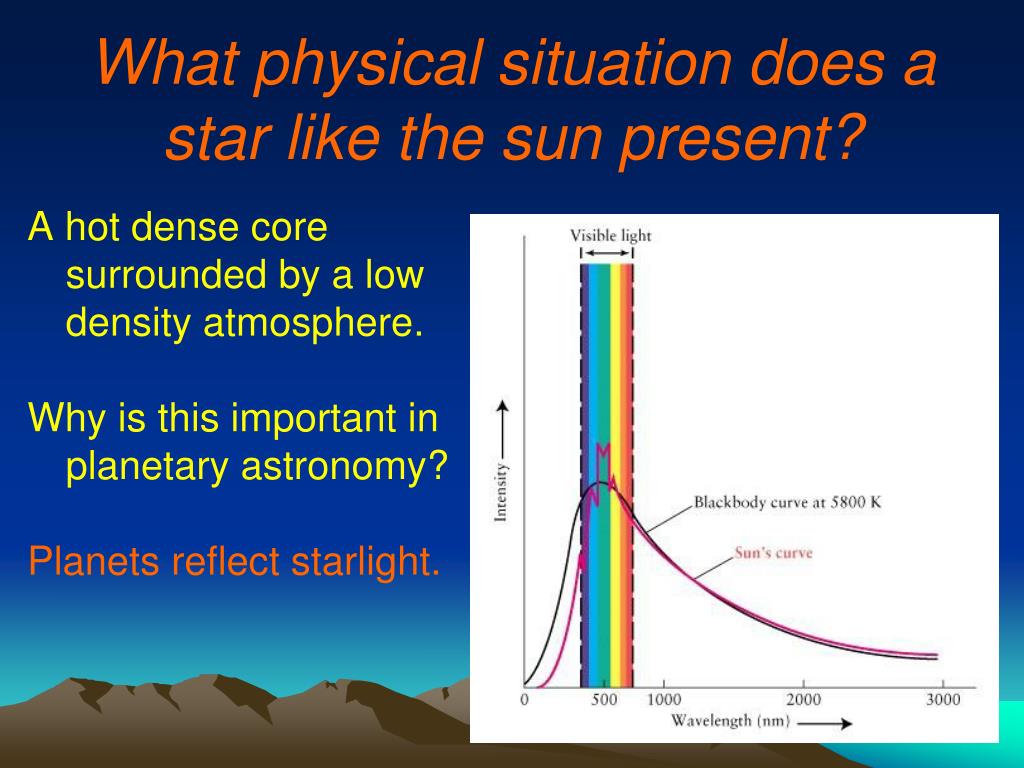 What physical situation does a star like the sun present?

A hot dense core surrounded by a low density atmosphere.

Why is this important in planetary astronomy?

Planets reflect starlight.

Visible light

Intensity

Blackbody curve at 5800 K

Sun's curve

0 500 1000 2000 3000

Wavelength (nm)